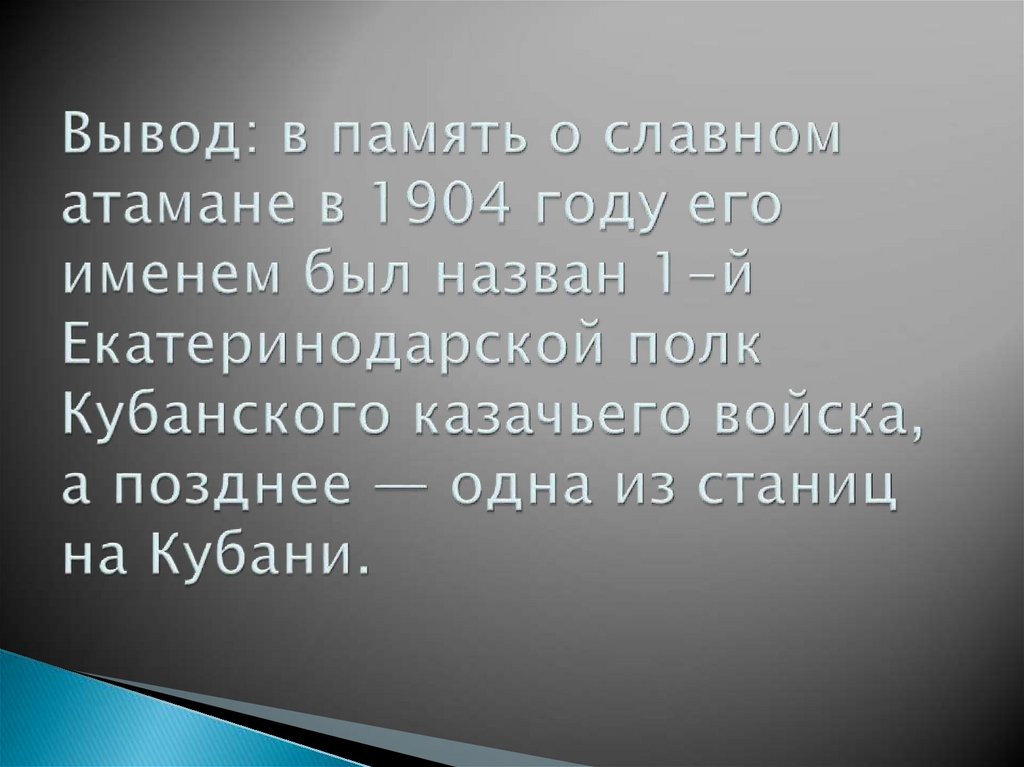 Вывод: в память о славном атамане в 1904 году его именем был назван 1-й Екатеринодарской полк Кубанского казачьего войска, а позднее — одна из станиц на Кубани.